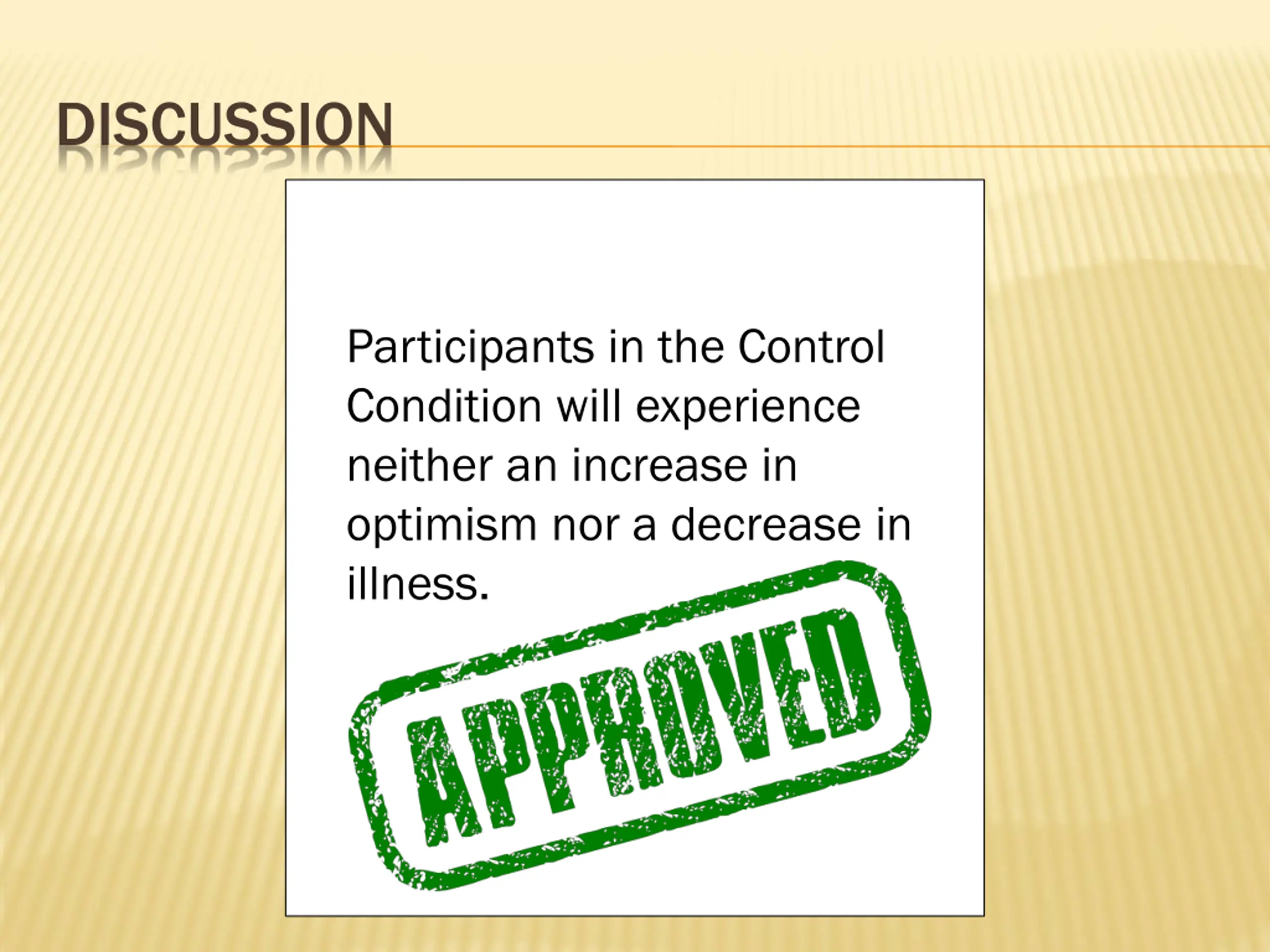 DISCUSSION

Participants in the Control Condition will experience neither an increase in optimism nor a decrease in illness.

APPROVED